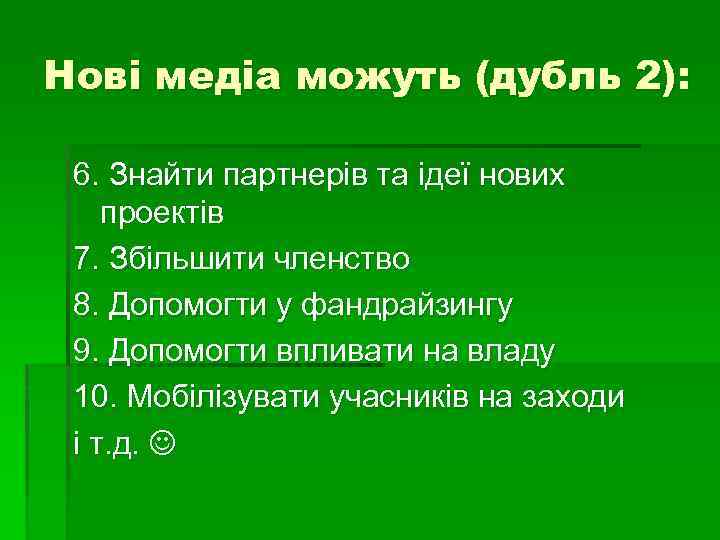 Нові медіа можуть (дубль 2):

6. Знайти партнерів та ідеї нових проектів

7. Збільшити членство

8. Допомогти у фандрайзингу

9. Допомогти впливати на владу

10. Мобілізувати учасників на заходи

і т.д. ☺